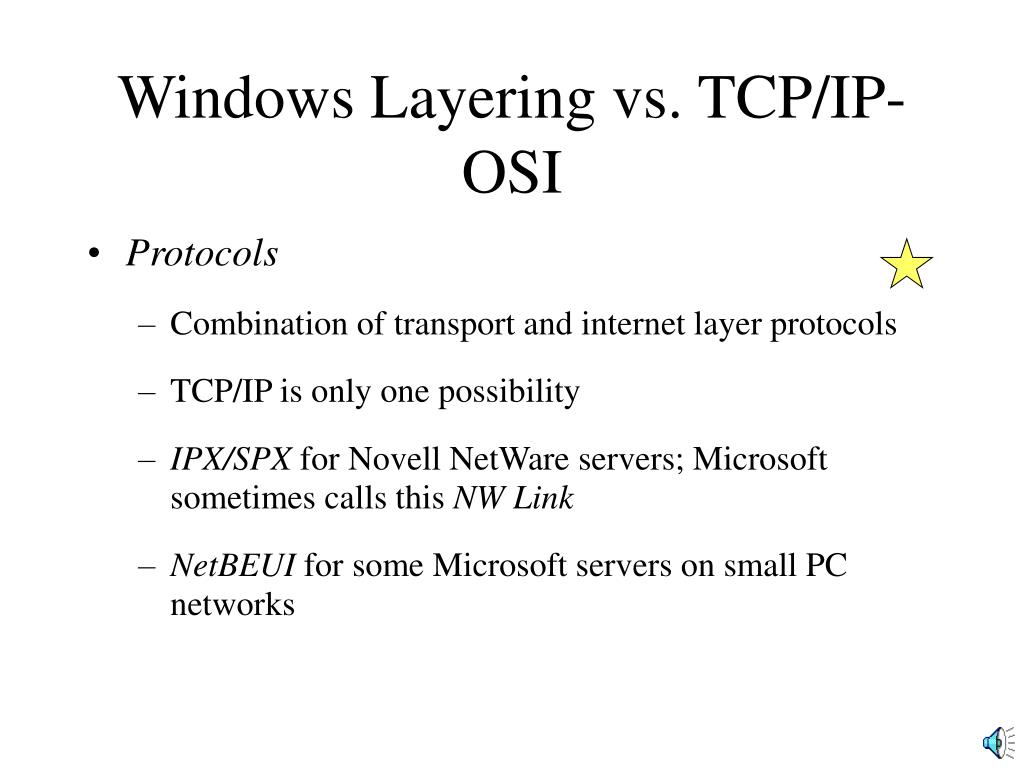 Windows Layering vs. TCP/IP-OSI

• Protocols
– Combination of transport and internet layer protocols
– TCP/IP is only one possibility
– IPX/SPX for Novell NetWare servers; Microsoft sometimes calls this NW Link
– NetBEUI for some Microsoft servers on small PC networks